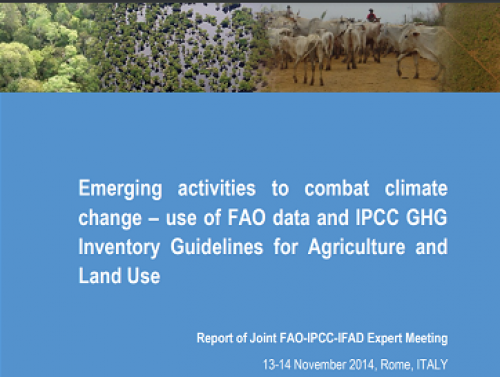 Emerging activities to combat climate change – use of FAO data and IPCC GHG Inventory Guidelines for Agriculture and Land Use

Report of Joint FAO-IPCC-IFAD Expert Meeting

13-14 November 2014, Rome, ITALY